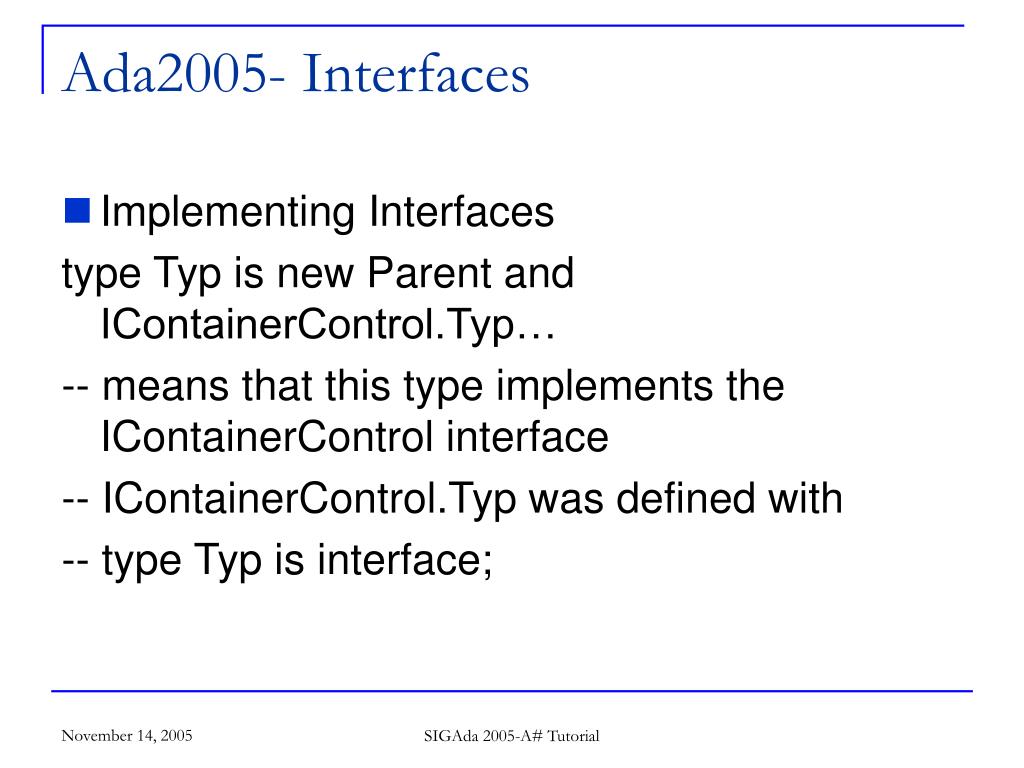 Ada2005- Interfaces

Implementing Interfaces

type Typ is new Parent and IContainerControl.Typ…

-- means that this type implements the IContainerControl interface

-- IContainerControl.Typ was defined with

-- type Typ is interface;

November 14, 2005

SIGAda 2005-A# Tutorial